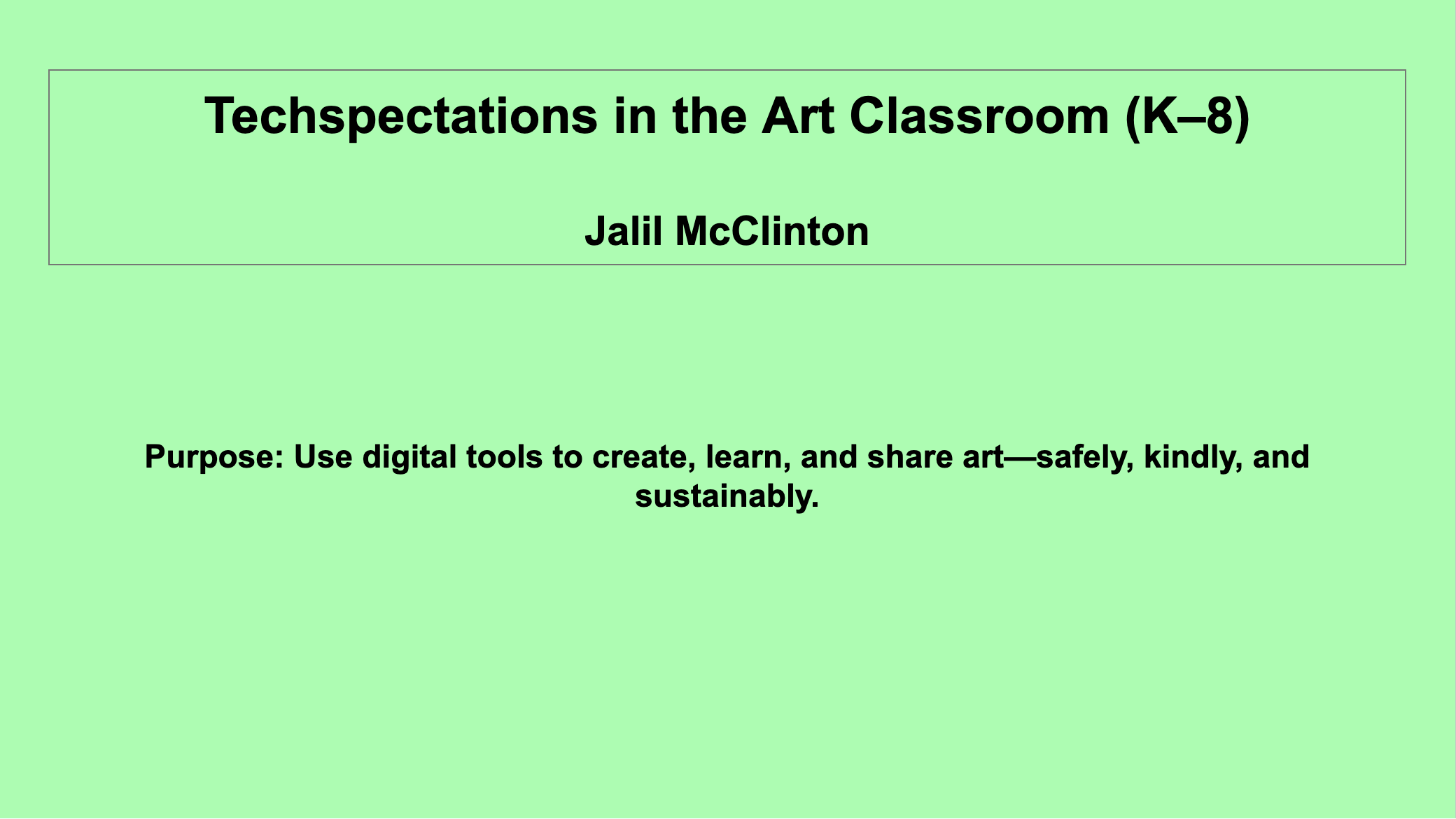 Techspectations in the Art Classroom (K–8)

Jalil McClinton

Purpose: Use digital tools to create, learn, and share art—safely, kindly, and sustainably.